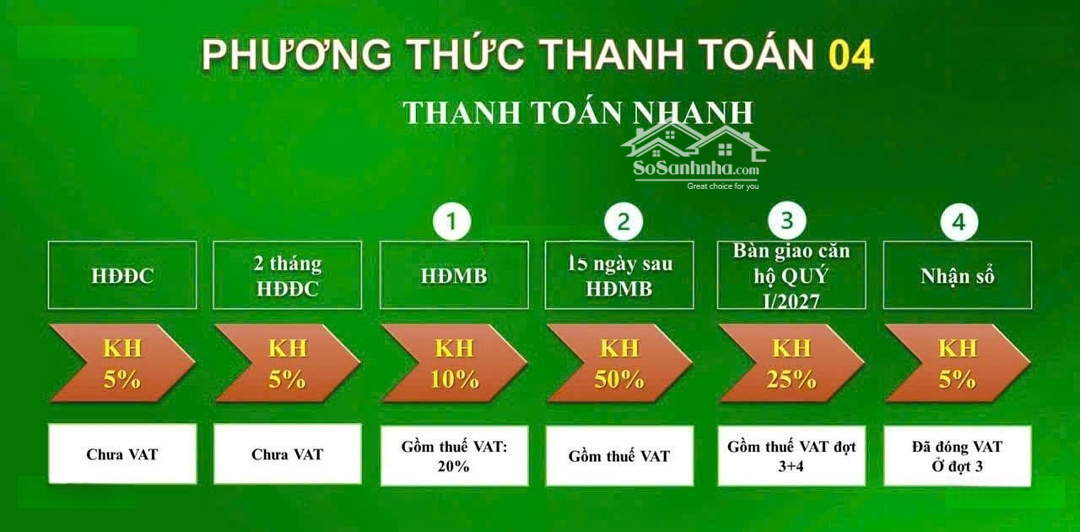 PHƯƠNG THỨC THANH TOÁN 04

THANH TOÁN NHANH

SoSanhnha.com
Great choice for you

HĐĐC

KH 5%

Chưa VAT

2 tháng HĐĐC

KH 5%

Chưa VAT

1

HĐMB

KH 10%

Gồm thuế VAT: 20%

2

15 ngày sau HĐMB

KH 50%

Gồm thuế VAT

3

Bàn giao căn hộ QUÝ I/2027

KH 25%

Gồm thuế VAT đợt 3+4

4

Nhận sổ

KH 5%

Đã đóng VAT Ở đợt 3